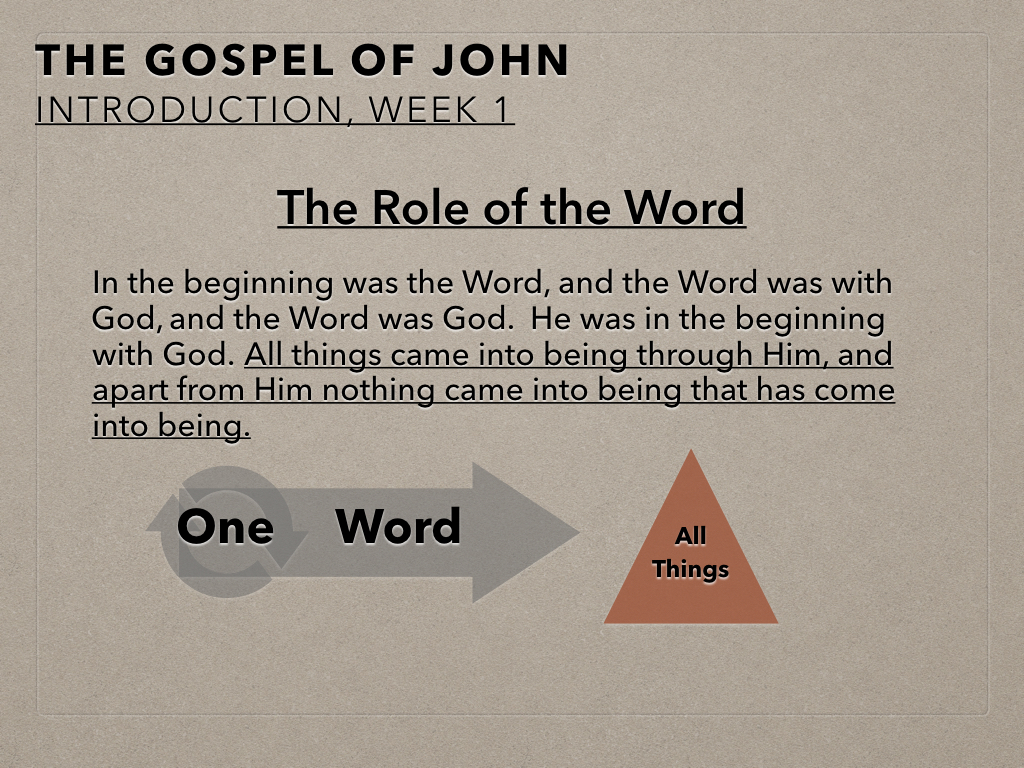 THE GOSPEL OF JOHN
INTRODUCTION, WEEK 1

The Role of the Word

In the beginning was the Word, and the Word was with God, and the Word was God. He was in the beginning with God. All things came into being through Him, and apart from Him nothing came into being that has come into being.

One

Word

All Things